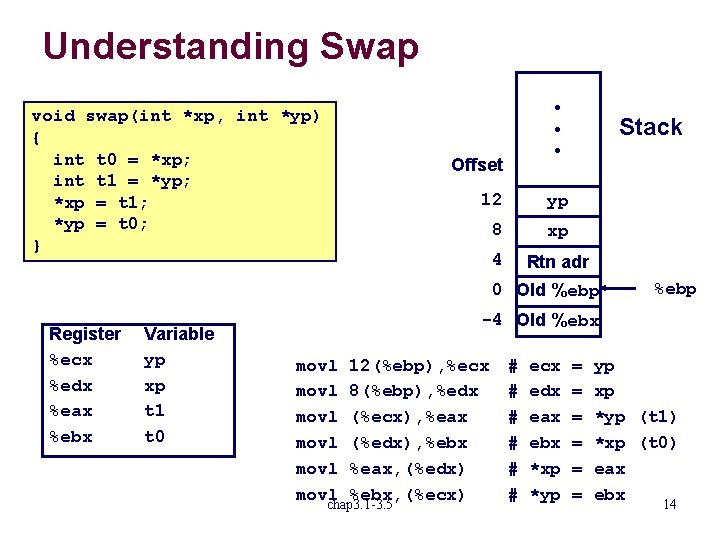 Understanding Swap

void swap(int *xp, int *yp)
{
  int t0 = *xp;
  int t1 = *yp;
  *xp = t1;
  *yp = t0;
}

•
•
•

Stack

| Offset | |
|---|---|
| 12 | yp |
| 8 | xp |
| 4 | Rtn adr |
| 0 | Old %ebp |
| -4 | Old %ebx |

%ebp

| Register | Variable |
|---|---|
| %ecx | yp |
| %edx | xp |
| %eax | t1 |
| %ebx | t0 |

movl 12(%ebp),%ecx # ecx = yp
movl 8(%ebp),%edx # edx = xp
movl (%ecx),%eax # eax = *yp (t1)
movl (%edx),%ebx # ebx = *xp (t0)
movl %eax,(%edx) # *xp = eax
movl %ebx,(%ecx) # *yp = ebx

chap3.1-3.5

14